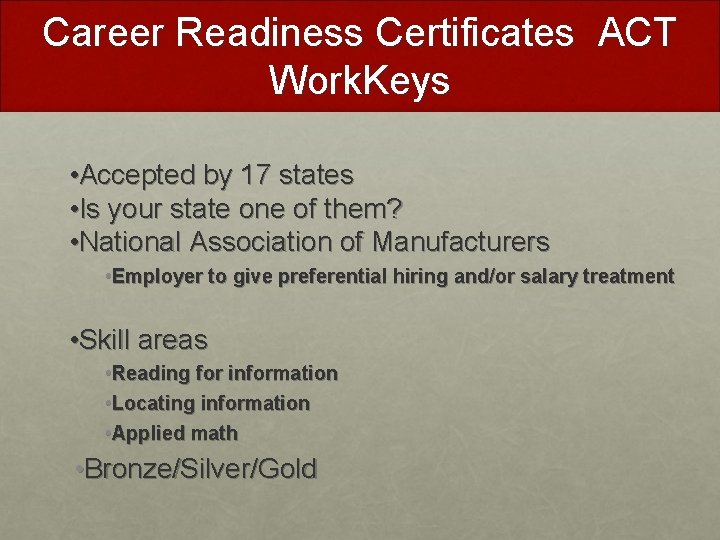 Career Readiness Certificates ACT WorkKeys

•Accepted by 17 states
•Is your state one of them?
•National Association of Manufacturers
•Employer to give preferential hiring and/or salary treatment

•Skill areas
•Reading for information
•Locating information
•Applied math

•Bronze/Silver/Gold